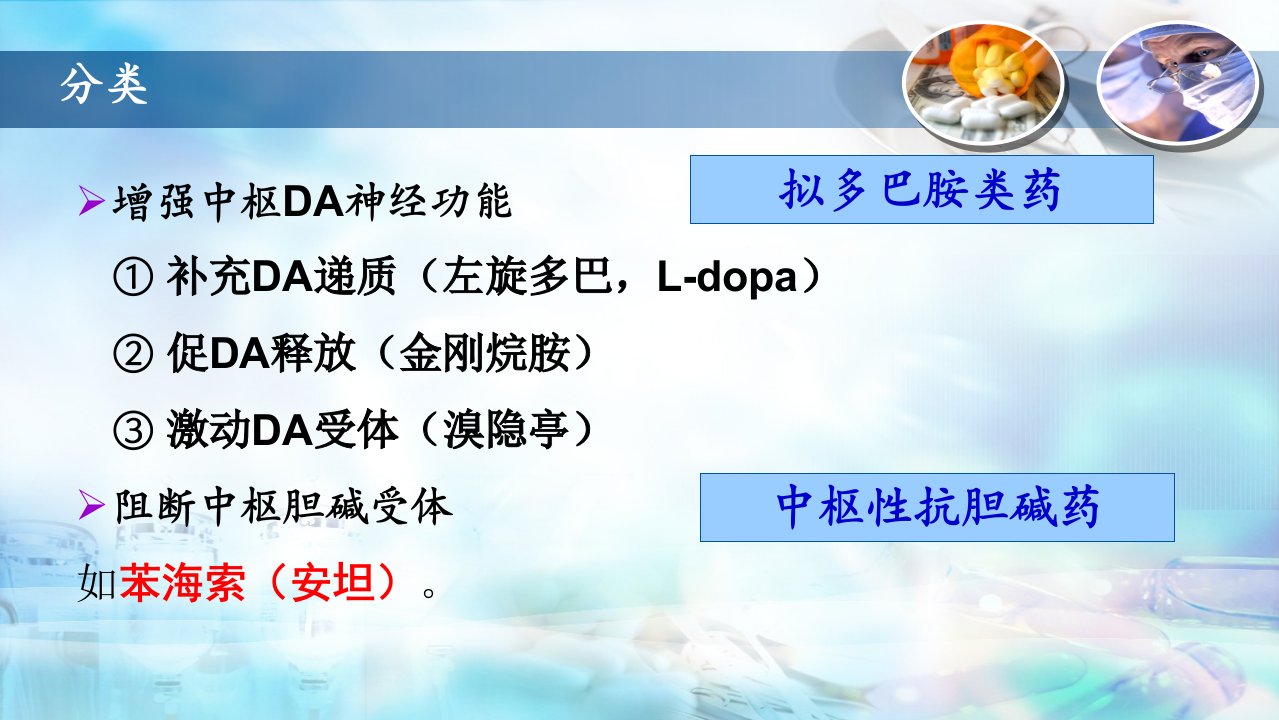 分类

➢增强中枢DA神经功能

拟多巴胺类药

① 补充DA递质（左旋多巴，L-dopa）

② 促DA释放（金刚烷胺）

③ 激动DA受体（溴隐亭）

➢阻断中枢胆碱受体

中枢性抗胆碱药

如苯海索（安坦）。